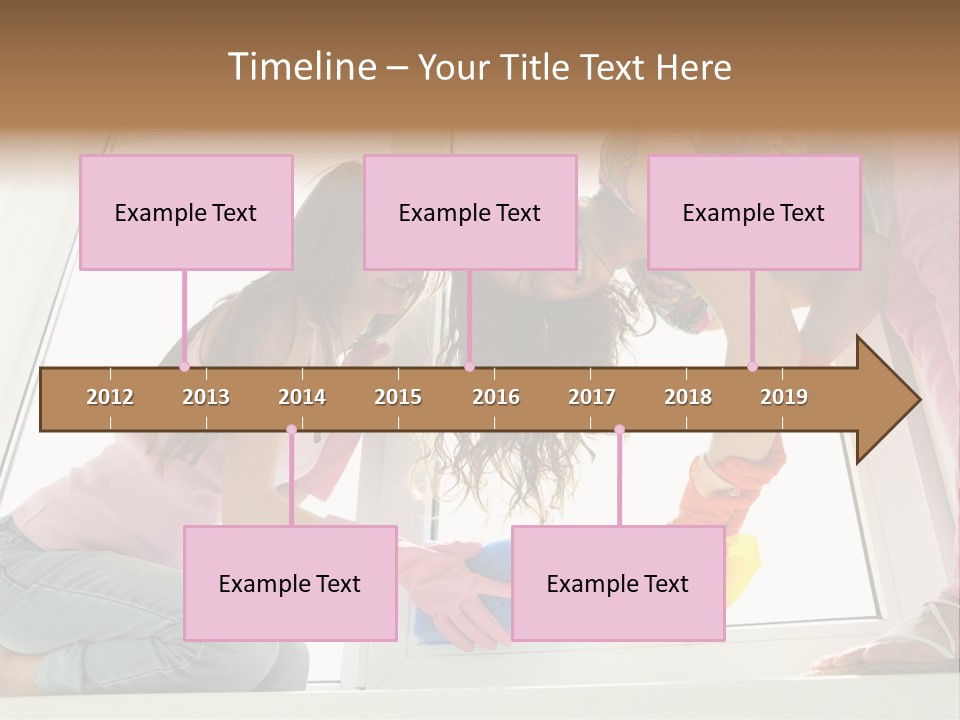 Timeline – Your Title Text Here

Example Text

Example Text

Example Text

2012 2013 2014 2015 2016 2017 2018 2019

Example Text

Example Text